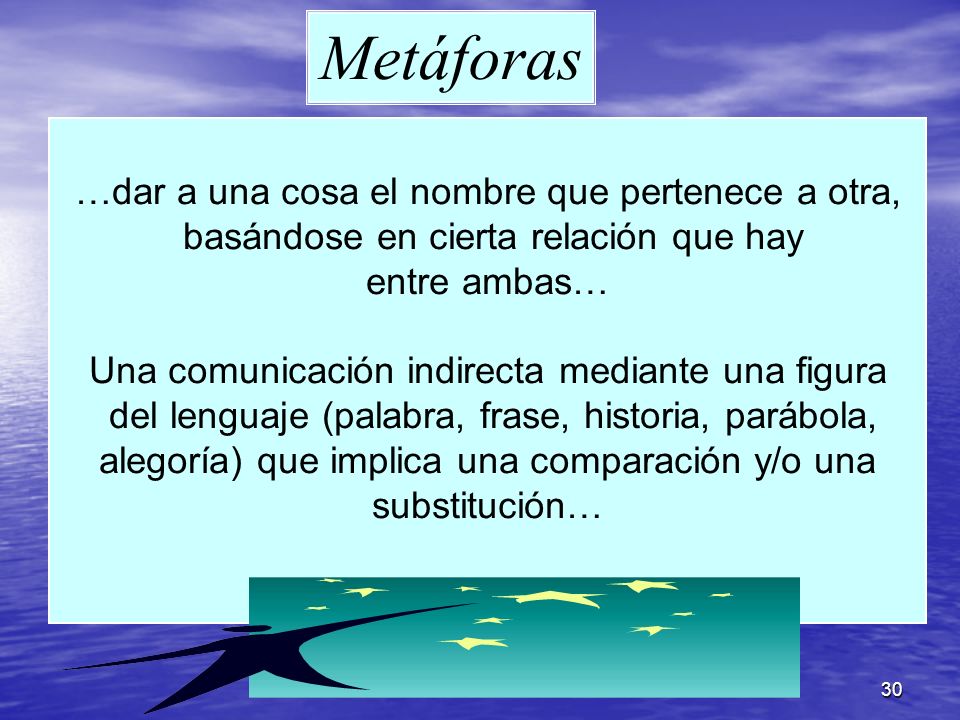 Metáforas

…dar a una cosa el nombre que pertenece a otra, basándose en cierta relación que hay entre ambas…

Una comunicación indirecta mediante una figura del lenguaje (palabra, frase, historia, parábola, alegoría) que implica una comparación y/o una substitución…

30